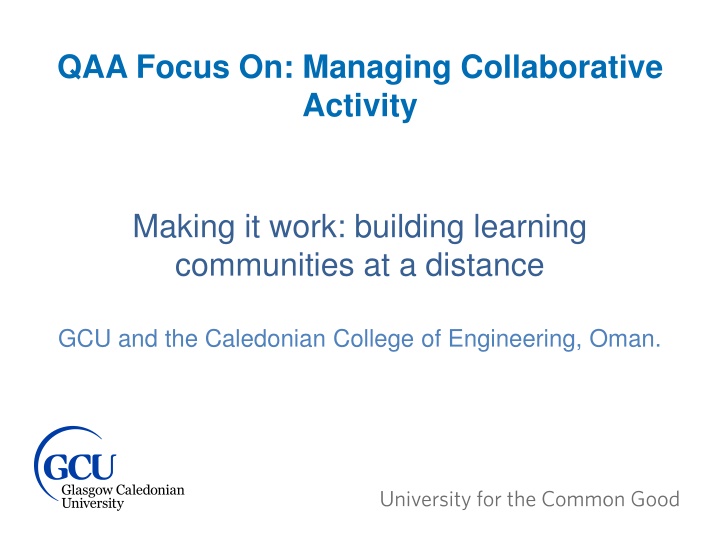 QAA Focus On: Managing Collaborative Activity

Making it work: building learning communities at a distance

GCU and the Caledonian College of Engineering, Oman.

GCU
Glasgow Caledonian University

University for the Common Good